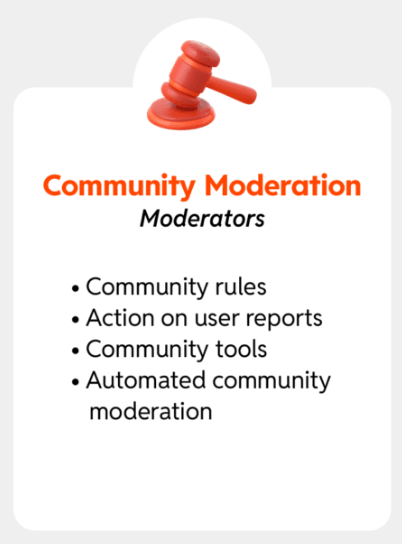 Community Moderation
Moderators

• Community rules
• Action on user reports
• Community tools
• Automated community moderation